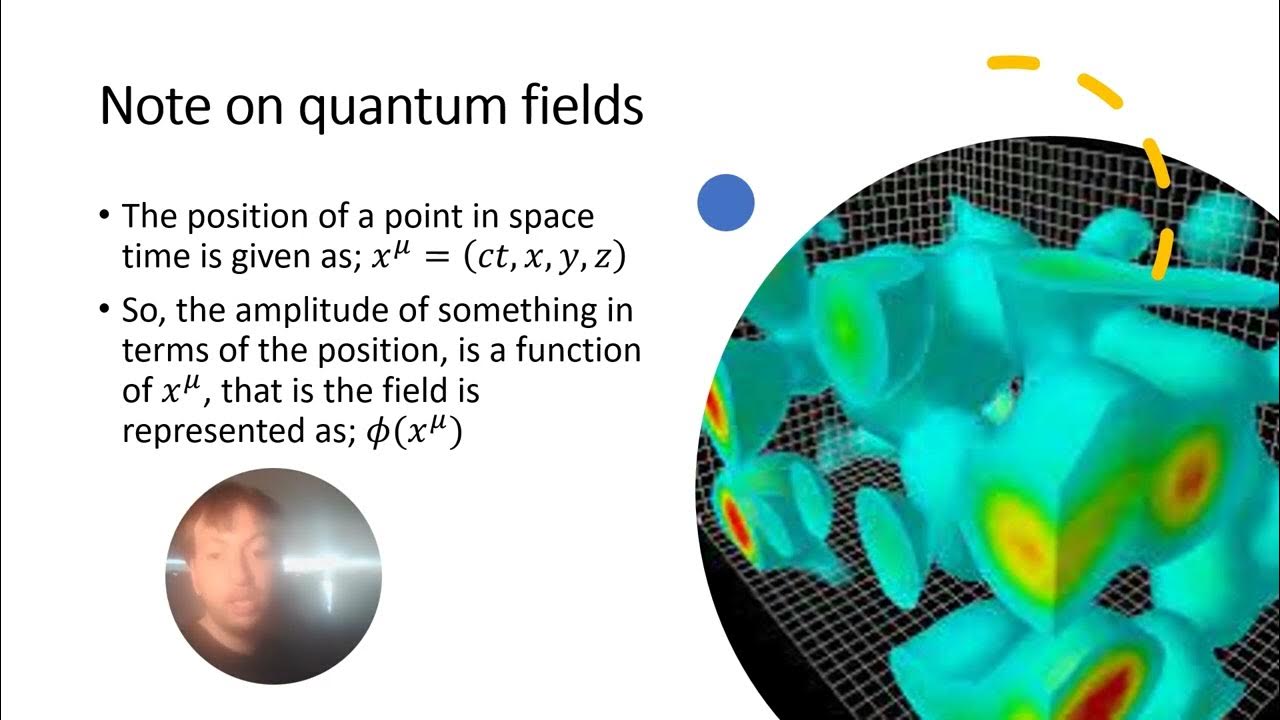 Note on quantum fields

• The position of a point in space time is given as; $x^{\mu} = (ct, x, y, z)$

• So, the amplitude of something in terms of the position, is a function of $x^{\mu}$, that is the field is represented as; $\phi(x^{\mu})$